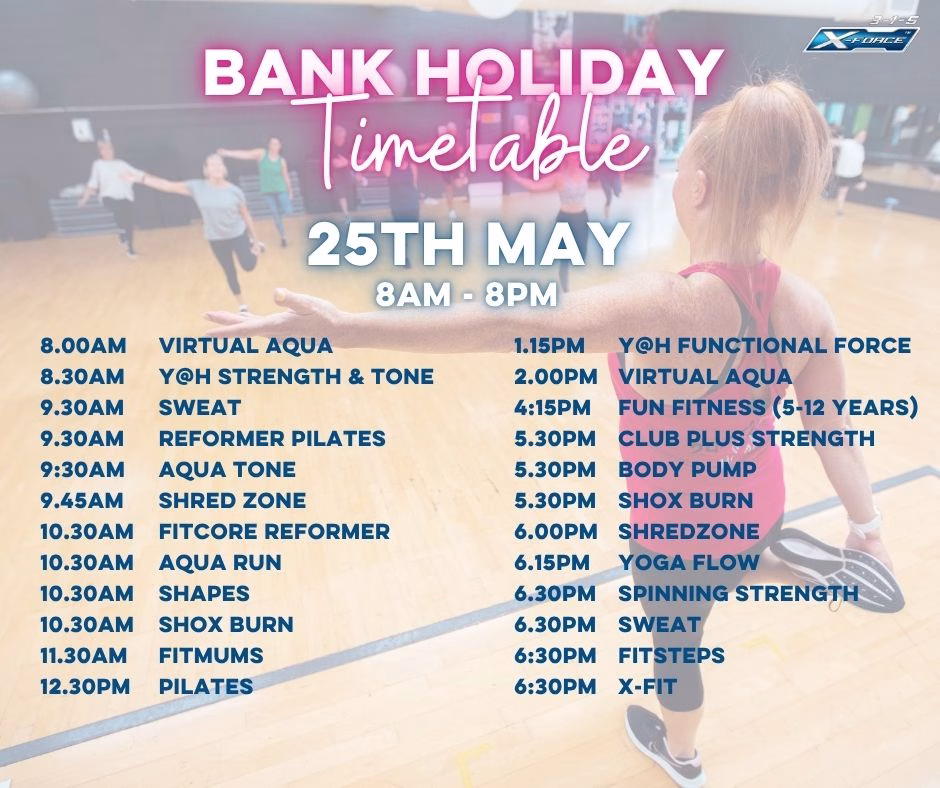 3-1-5
X-FORCE

BANK HOLIDAY
Timetable

25TH MAY
8AM - 8PM

8.00AM VIRTUAL AQUA
8.30AM Y@H STRENGTH & TONE
9.30AM SWEAT
9.30AM REFORMER PILATES
9:30AM AQUA TONE
9.45AM SHRED ZONE
10.30AM FITCORE REFORMER
10.30AM AQUA RUN
10.30AM SHAPES
10.30AM SHOX BURN
11.30AM FITMUMS
12.30PM PILATES

1.15PM Y@H FUNCTIONAL FORCE
2.00PM VIRTUAL AQUA
4:15PM FUN FITNESS (5-12 YEARS)
5.30PM CLUB PLUS STRENGTH
5.30PM BODY PUMP
5.30PM SHOX BURN
6.00PM SHREDZONE
6.15PM YOGA FLOW
6.30PM SPINNING STRENGTH
6.30PM SWEAT
6:30PM FITSTEPS
6:30PM X-FIT